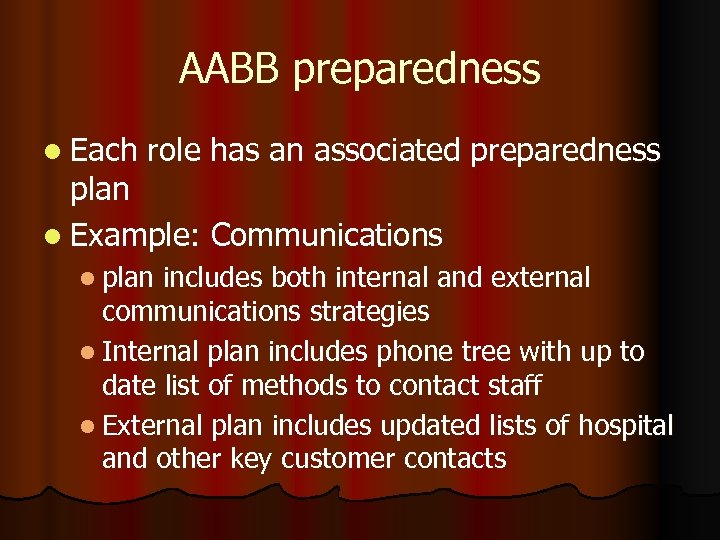 AABB preparedness

- Each role has an associated preparedness plan
- Example: Communications
  - plan includes both internal and external communications strategies
  - Internal plan includes phone tree with up to date list of methods to contact staff
  - External plan includes updated lists of hospital and other key customer contacts